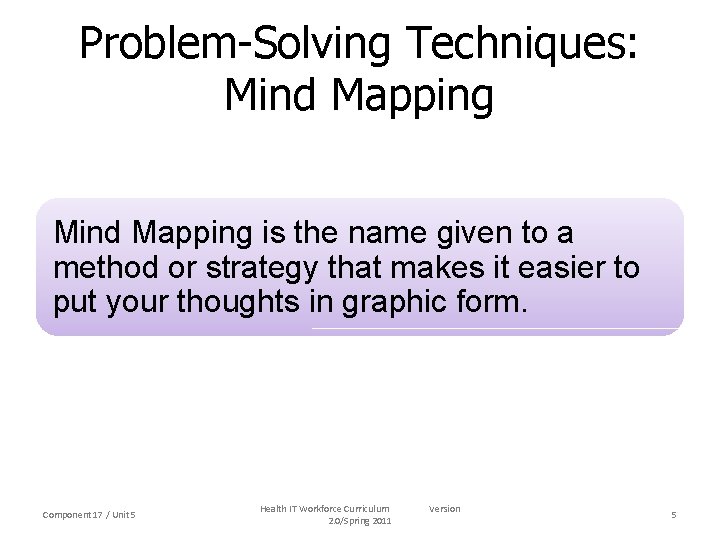 Problem-Solving Techniques: Mind Mapping

Mind Mapping is the name given to a method or strategy that makes it easier to put your thoughts in graphic form.

Component 17 / Unit 5

Health IT Workforce Curriculum Version 2.0/Spring 2011

5